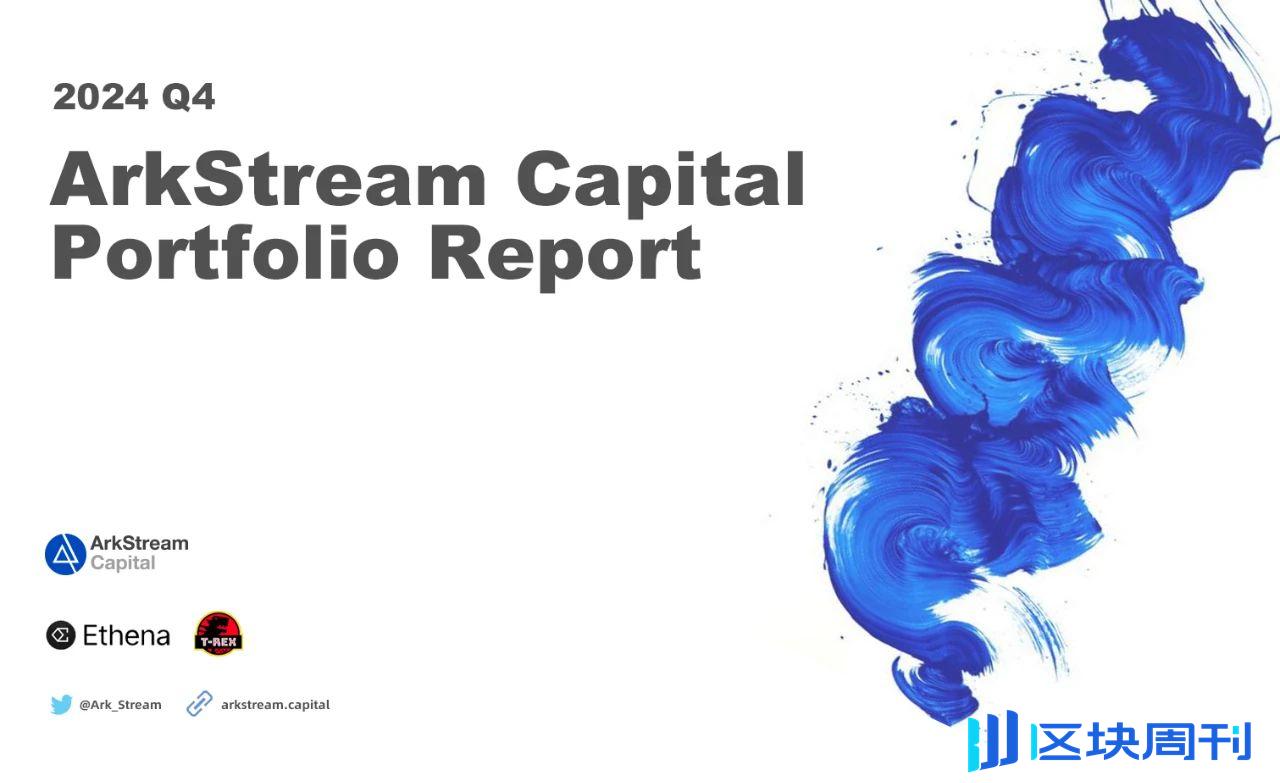 2024 Q4

ArkStream Capital Portfolio Report

ArkStream Capital

Ethena T-REX

@Ark_Stream arkstream.capital

区块周刊